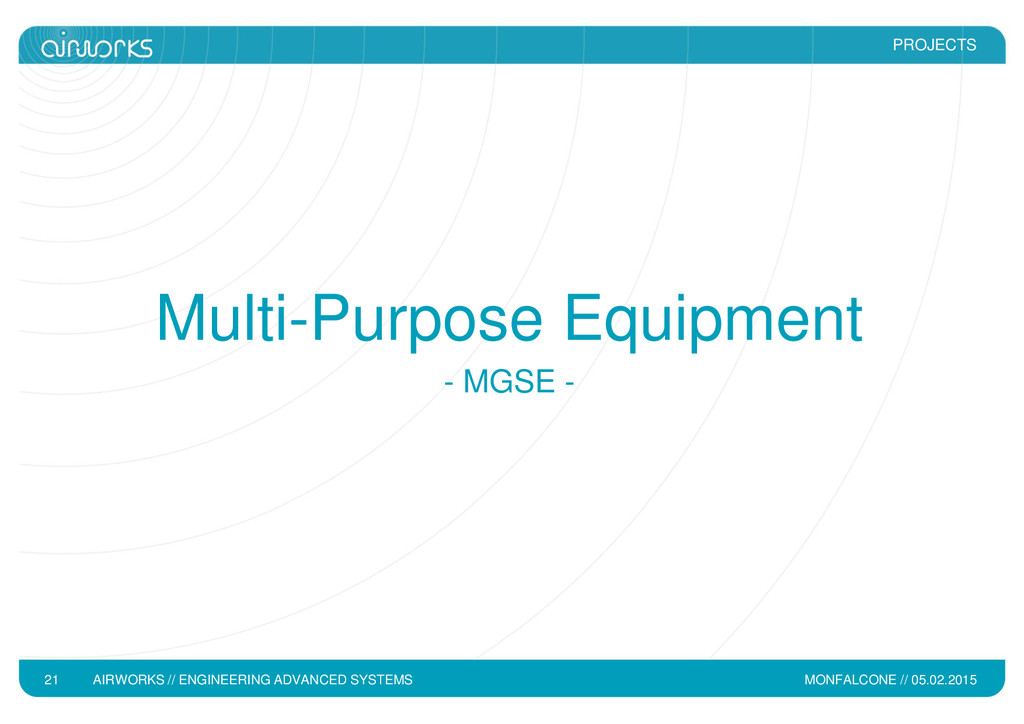 airworks

PROJECTS

Multi-Purpose Equipment

- MGSE -

21 AIRWORKS // ENGINEERING ADVANCED SYSTEMS

MONFALCONE // 05.02.2015